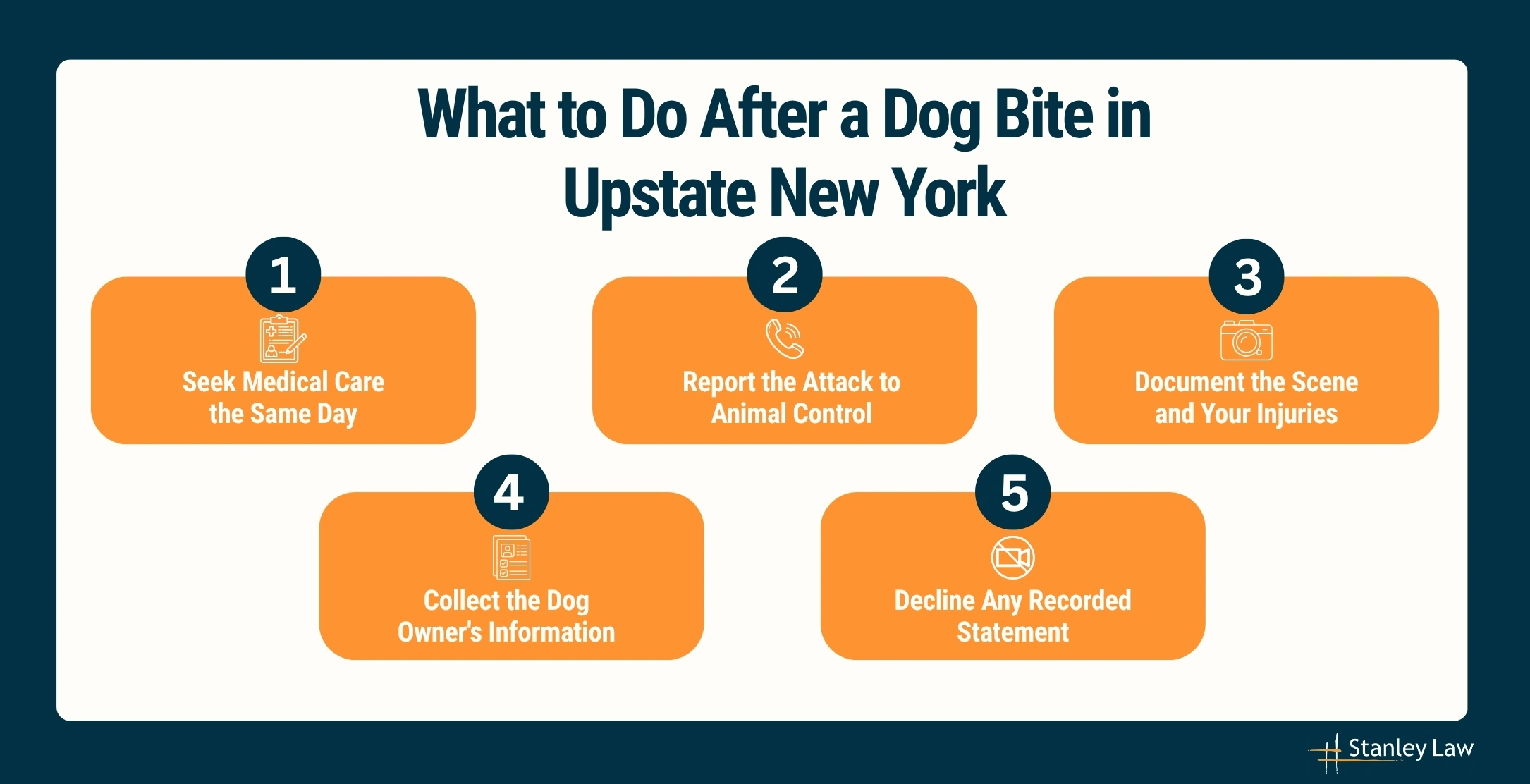 What to Do After a Dog Bite in Upstate New York

1
Seek Medical Care the Same Day

2
Report the Attack to Animal Control

3
Document the Scene and Your Injuries

4
Collect the Dog Owner's Information

5
Decline Any Recorded Statement

Stanley Law